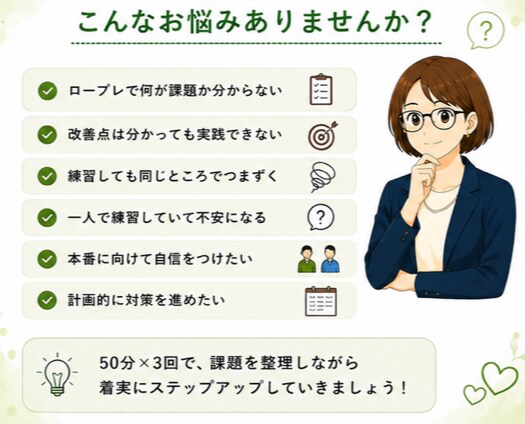 こんなお悩みありませんか？

?

ロープレで何が課題か分からない

改善点は分かっても実践できない

練習しても同じところでつまずく

一人で練習していて不安になる

?

本番に向けて自信をつけたい

計画的に対策を進めたい

50分×3回で、課題を整理しながら
着実にステップアップしていきましょう！